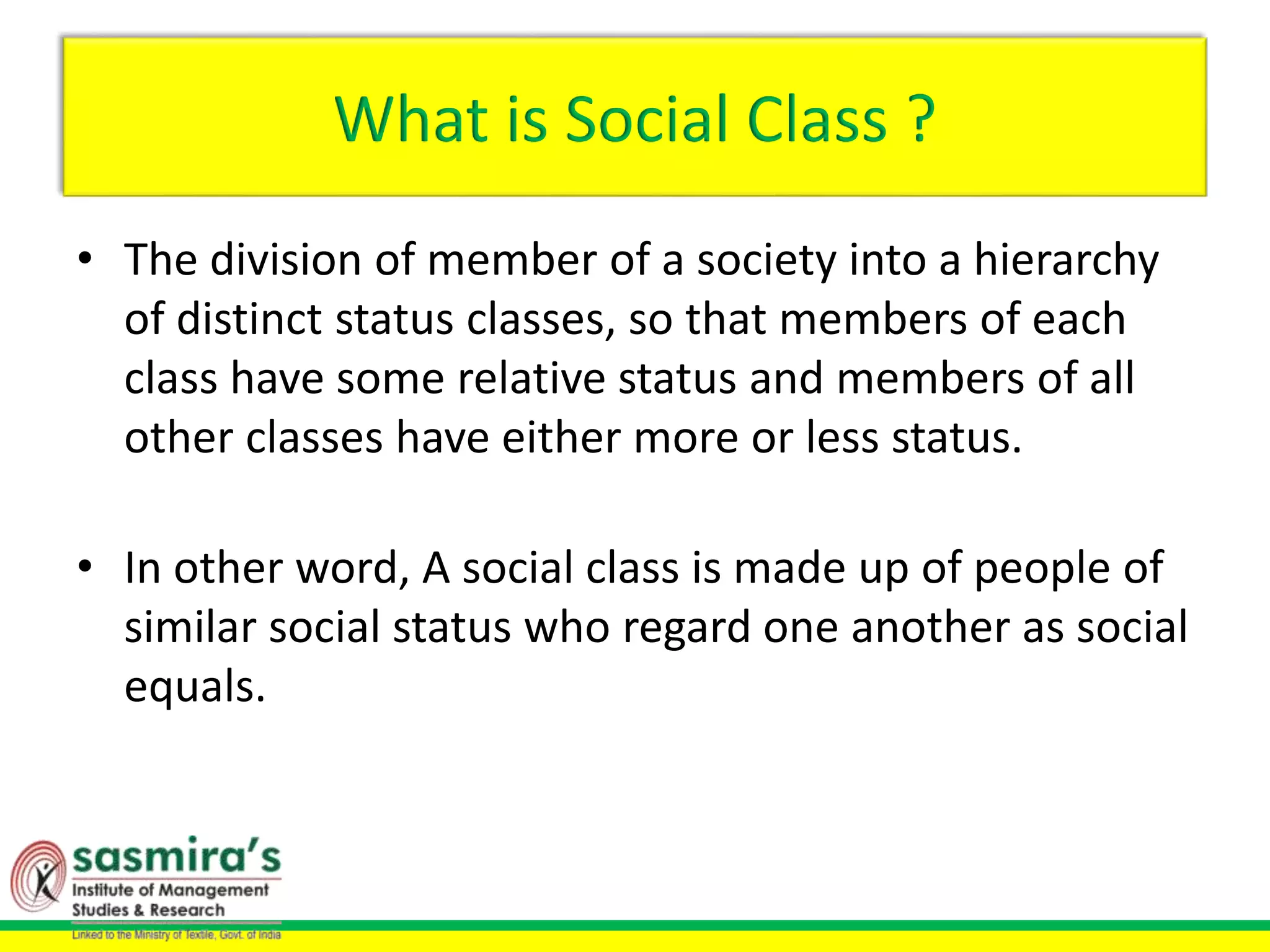 What is Social Class ?

• The division of member of a society into a hierarchy of distinct status classes, so that members of each class have some relative status and members of all other classes have either more or less status.

• In other word, A social class is made up of people of similar social status who regard one another as social equals.

sasmira's
Institute of Management Studies & Research
Linked to the Ministry of Textile, Govt. of India